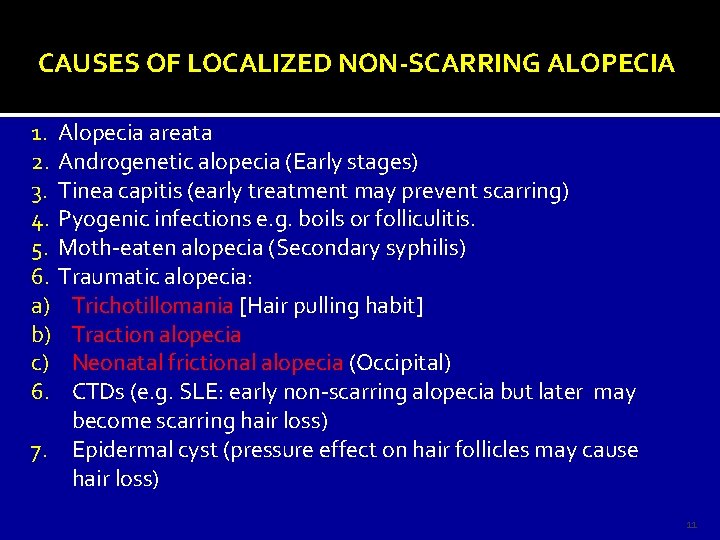 CAUSES OF LOCALIZED NON-SCARRING ALOPECIA

1. Alopecia areata
2. Androgenetic alopecia (Early stages)
3. Tinea capitis (early treatment may prevent scarring)
4. Pyogenic infections e.g. boils or folliculitis.
5. Moth-eaten alopecia (Secondary syphilis)
6. Traumatic alopecia:
a) Trichotillomania [Hair pulling habit]
b) Traction alopecia
c) Neonatal frictional alopecia (Occipital)
6. CTDs (e.g. SLE: early non-scarring alopecia but later may become scarring hair loss)
7. Epidermal cyst (pressure effect on hair follicles may cause hair loss)

11